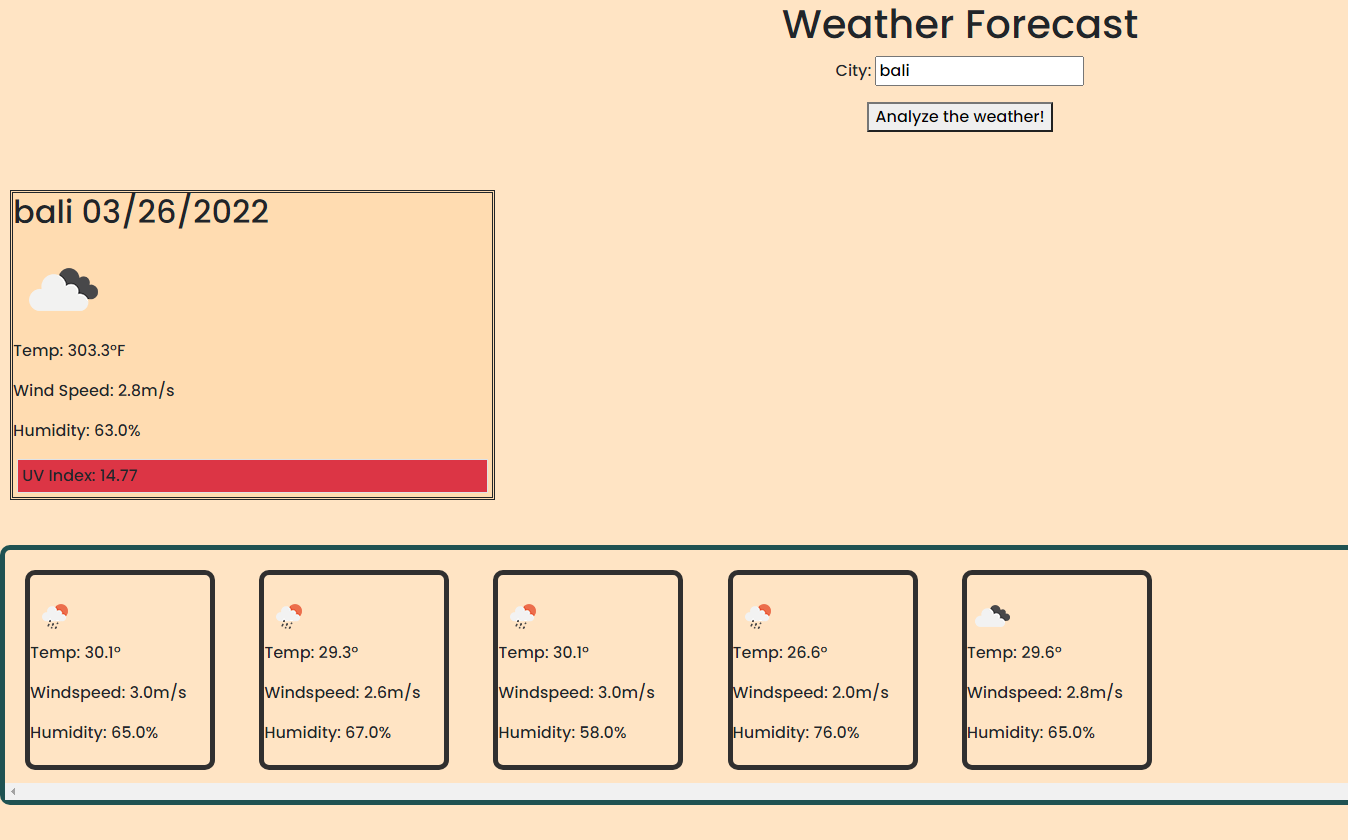 Weather Forecast

City: bali

Analyze the weather!

bali 03/26/2022

Temp: 303.3°F

Wind Speed: 2.8m/s

Humidity: 63.0%

UV Index: 14.77

Temp: 30.1°

Windspeed: 3.0m/s

Humidity: 65.0%

Temp: 29.3°

Windspeed: 2.6m/s

Humidity: 67.0%

Temp: 30.1°

Windspeed: 3.0m/s

Humidity: 58.0%

Temp: 26.6°

Windspeed: 2.0m/s

Humidity: 76.0%

Temp: 29.6°

Windspeed: 2.8m/s

Humidity: 65.0%